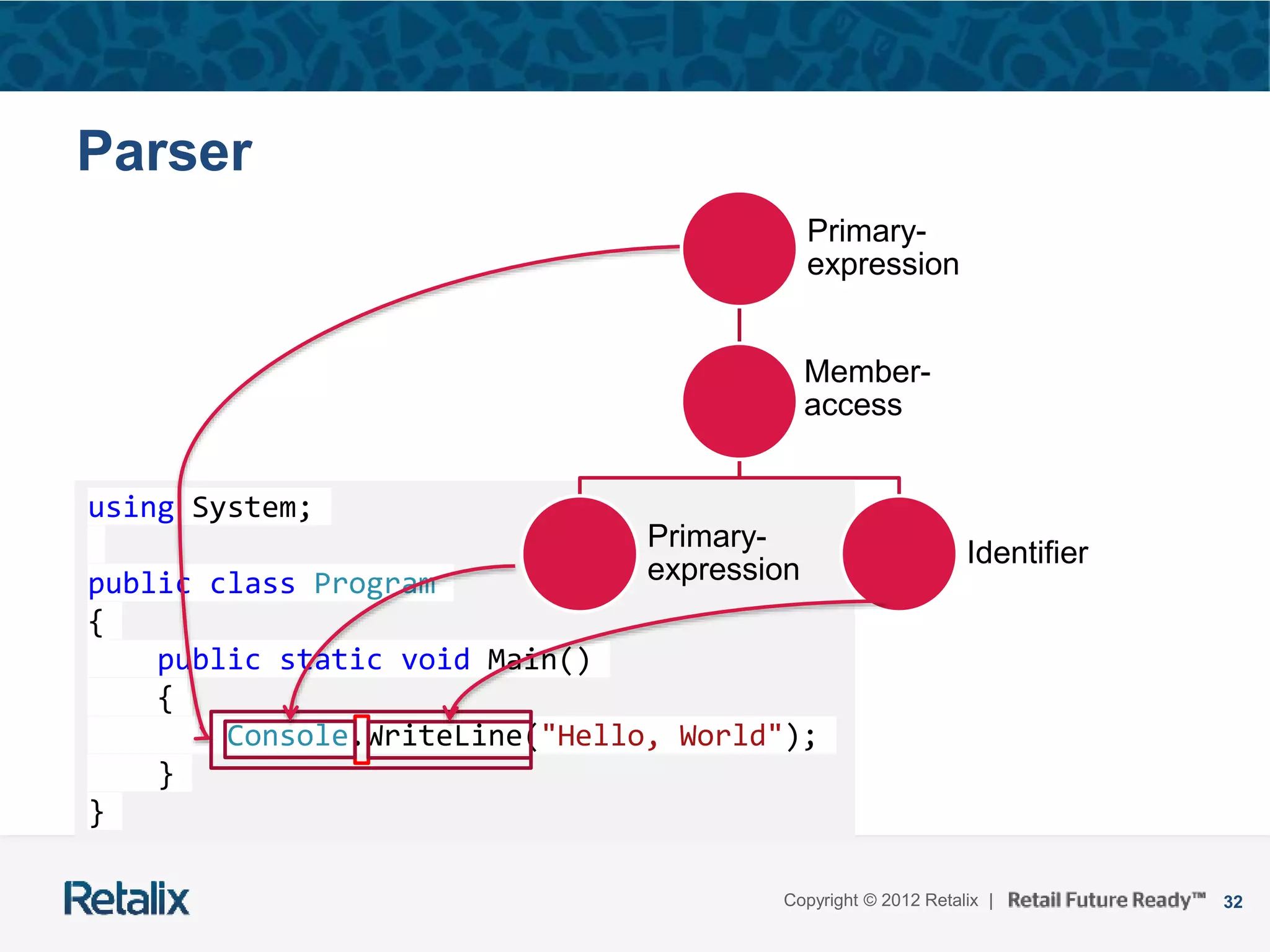 Parser

Primary-expression

Member-access

Primary-expression

Identifier

using System;

public class Program
{
    public static void Main()
    {
        Console.WriteLine("Hello, World");
    }
}

Retalix

Copyright © 2012 Retalix | Retail Future Ready™ 32